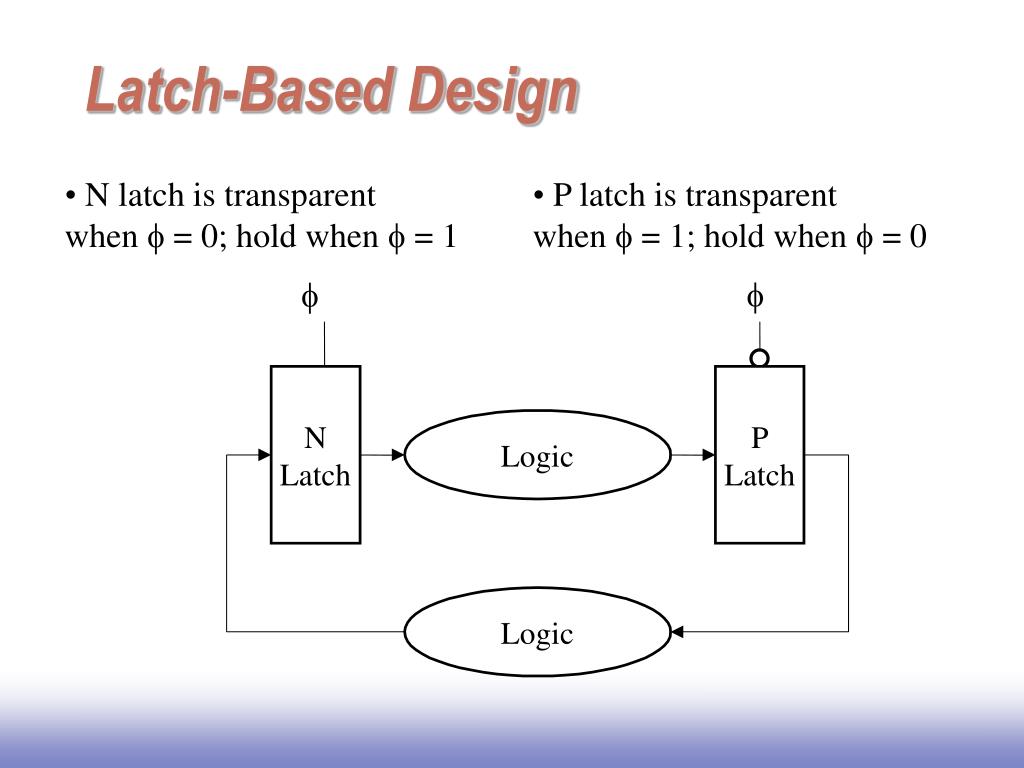 Latch-Based Design

• N latch is transparent when $\phi = 0$; hold when $\phi = 1$

• P latch is transparent when $\phi = 1$; hold when $\phi = 0$

$\phi$

$\phi$

N Latch

Logic

P Latch

Logic